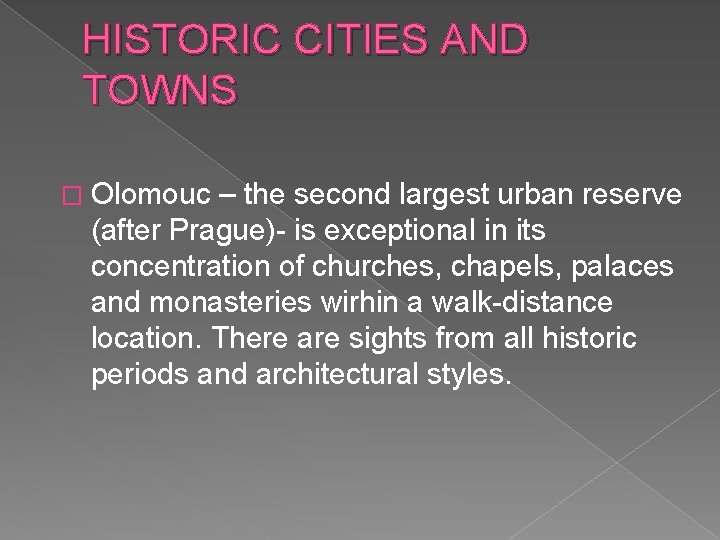 HISTORIC CITIES AND TOWNS

Olomouc – the second largest urban reserve (after Prague)- is exceptional in its concentration of churches, chapels, palaces and monasteries wirhin a walk-distance location. There are sights from all historic periods and architectural styles.